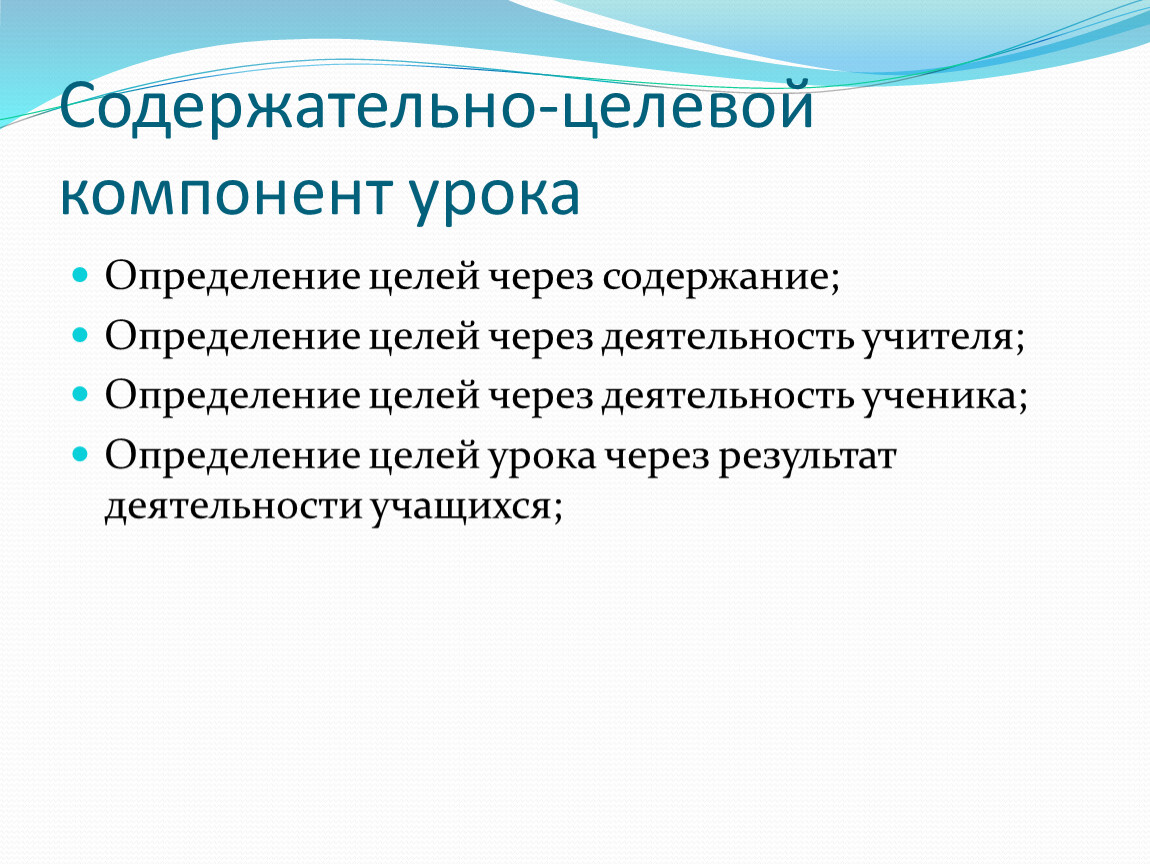 Содержательно-целевой компонент урока

Определение целей через содержание;

Определение целей через деятельность учителя;

Определение целей через деятельность ученика;

Определение целей урока через результат деятельности учащихся;